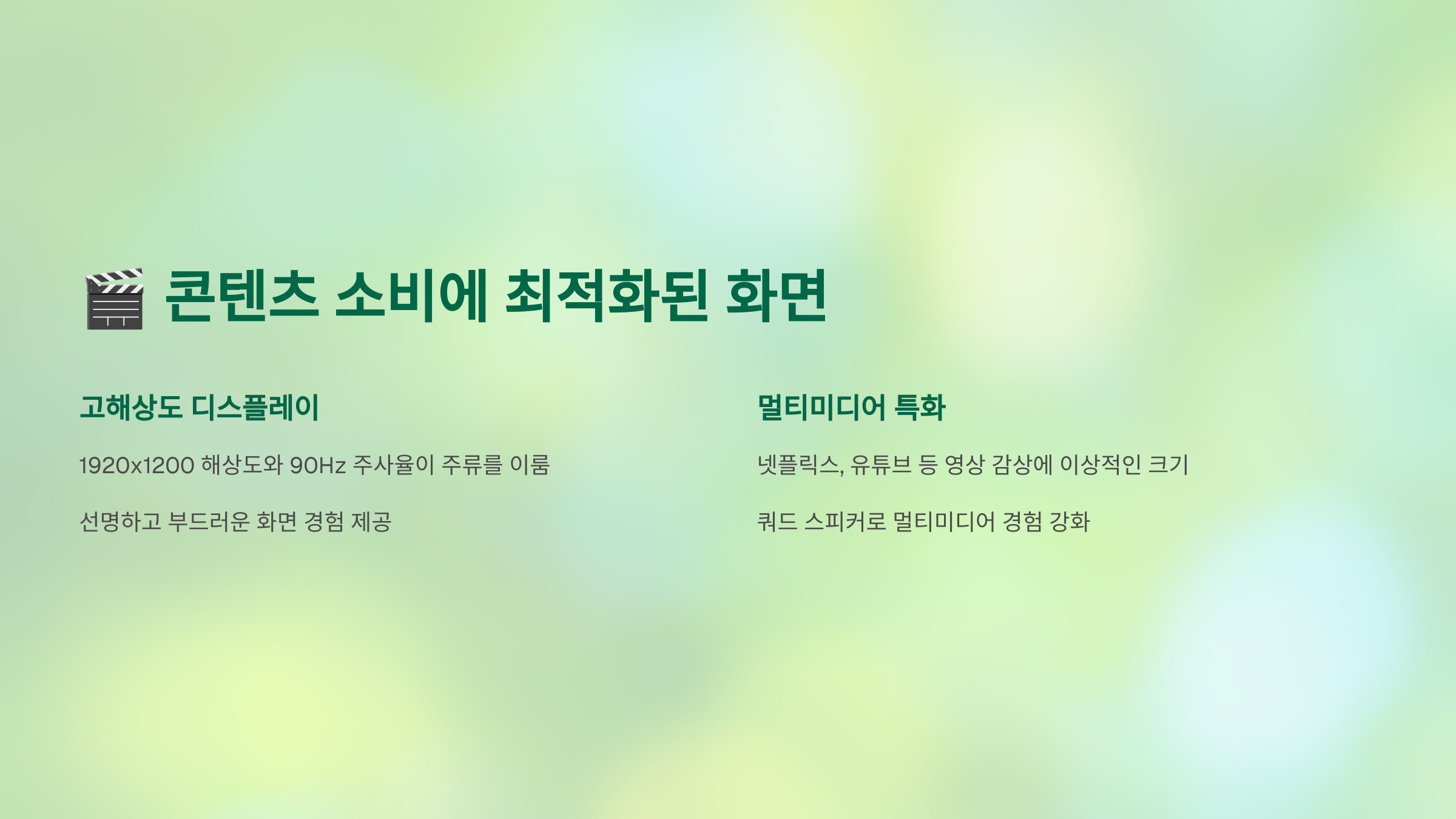 🎬 콘텐츠 소비에 최적화된 화면

고해상도 디스플레이

1920x1200 해상도와 90Hz 주사율이 주류를 이룸

선명하고 부드러운 화면 경험 제공

멀티미디어 특화

넷플릭스, 유튜브 등 영상 감상에 이상적인 크기

쿼드 스피커로 멀티미디어 경험 강화